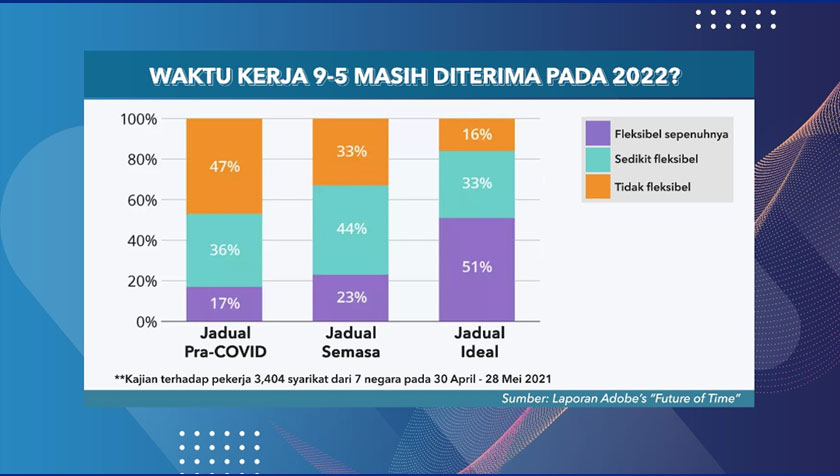 WAKTU KERJA 9-5 MASIH DITERIMA PADA 2022?

100%
80%
60%
40%
20%
0%

47%
36%
17%
Jadual Pra-COVID

33%
44%
23%
Jadual Semasa

16%
33%
51%
Jadual Ideal

Fleksibel sepenuhnya
Sedikit fleksibel
Tidak fleksibel

**Kajian terhadap pekerja 3,404 syarikat dari 7 negara pada 30 April - 28 Mei 2021

Sumber: Laporan Adobe's "Future of Time"